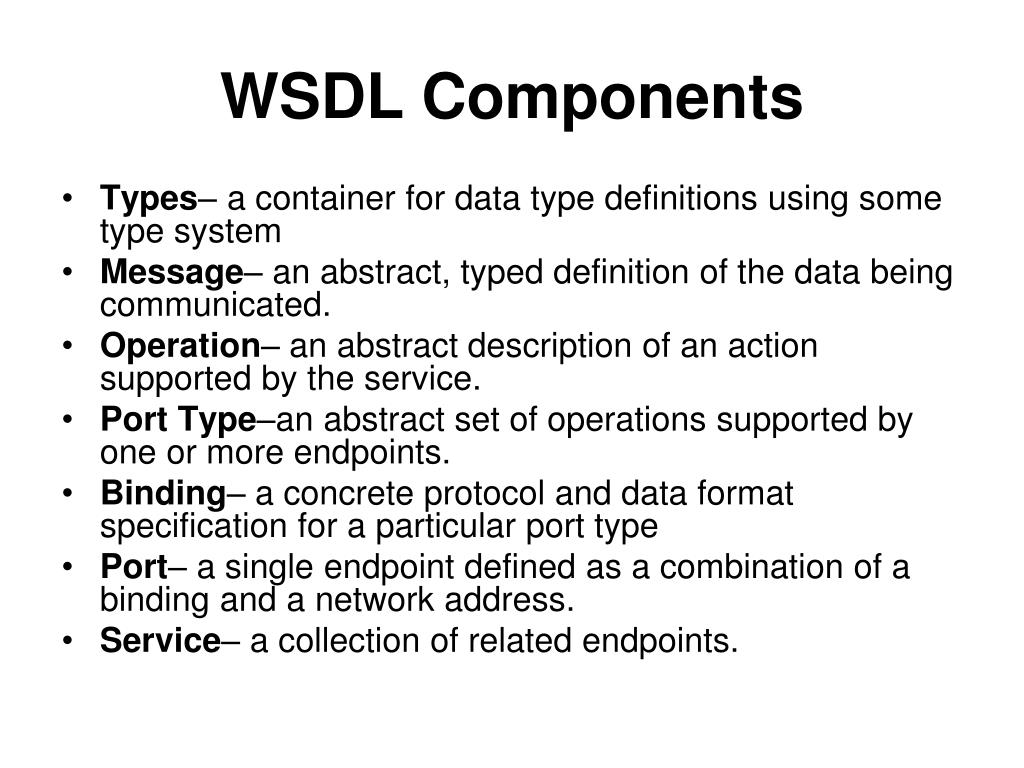 WSDL Components

• Types– a container for data type definitions using some type system
• Message– an abstract, typed definition of the data being communicated.
• Operation– an abstract description of an action supported by the service.
• Port Type–an abstract set of operations supported by one or more endpoints.
• Binding– a concrete protocol and data format specification for a particular port type
• Port– a single endpoint defined as a combination of a binding and a network address.
• Service– a collection of related endpoints.